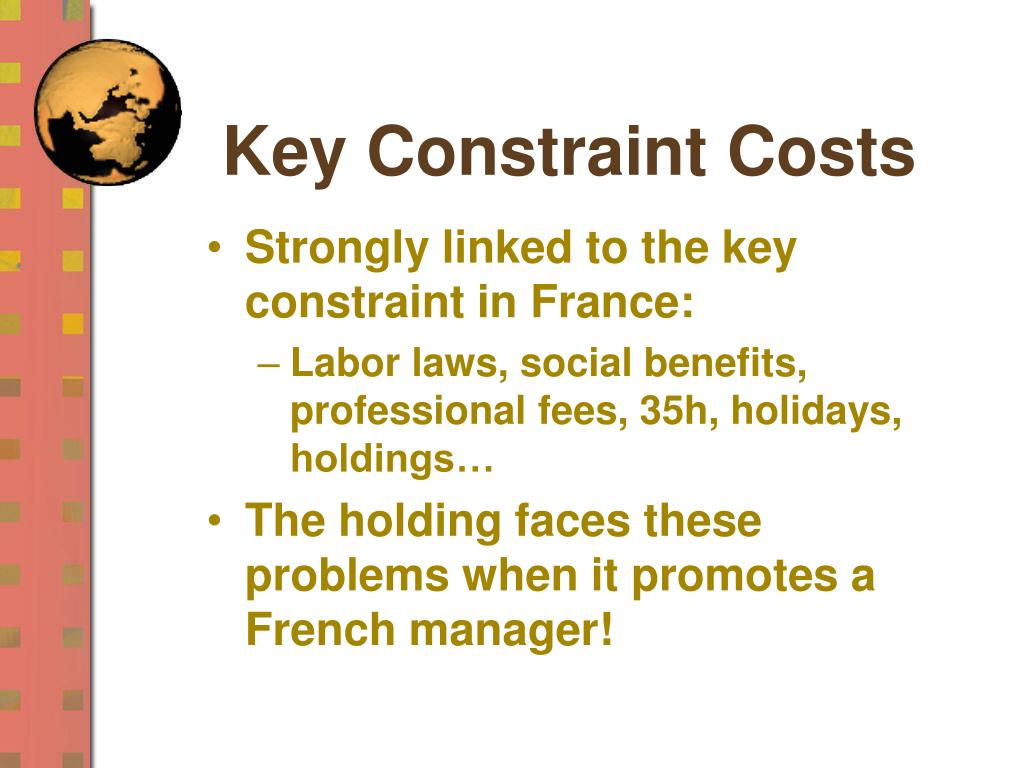 Key Constraint Costs

• Strongly linked to the key constraint in France:
– Labor laws, social benefits, professional fees, 35h, holidays, holdings…

• The holding faces these problems when it promotes a French manager!